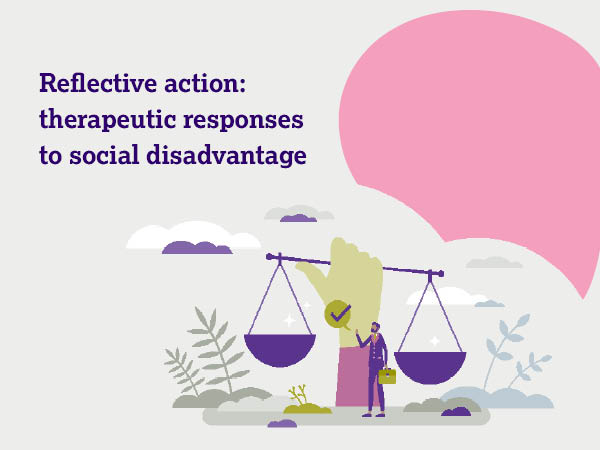 Reflective action: therapeutic responses to social disadvantage